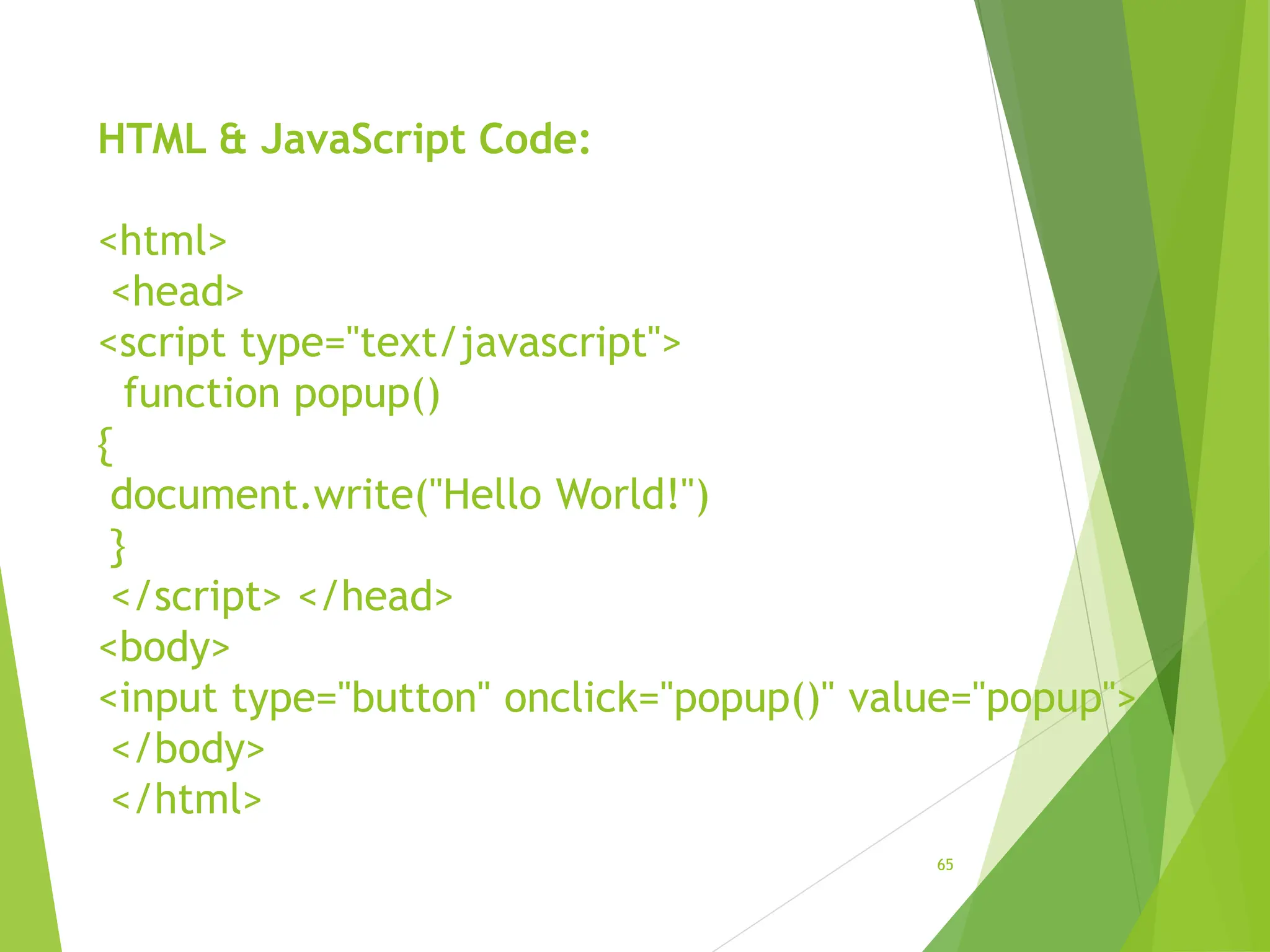 HTML & JavaScript Code:

<html>
<head>
<script type="text/javascript">
function popup()
{
document.write("Hello World!")
}
</script> </head>
<body>
<input type="button" onclick="popup()" value="popup">
</body>
</html>

65